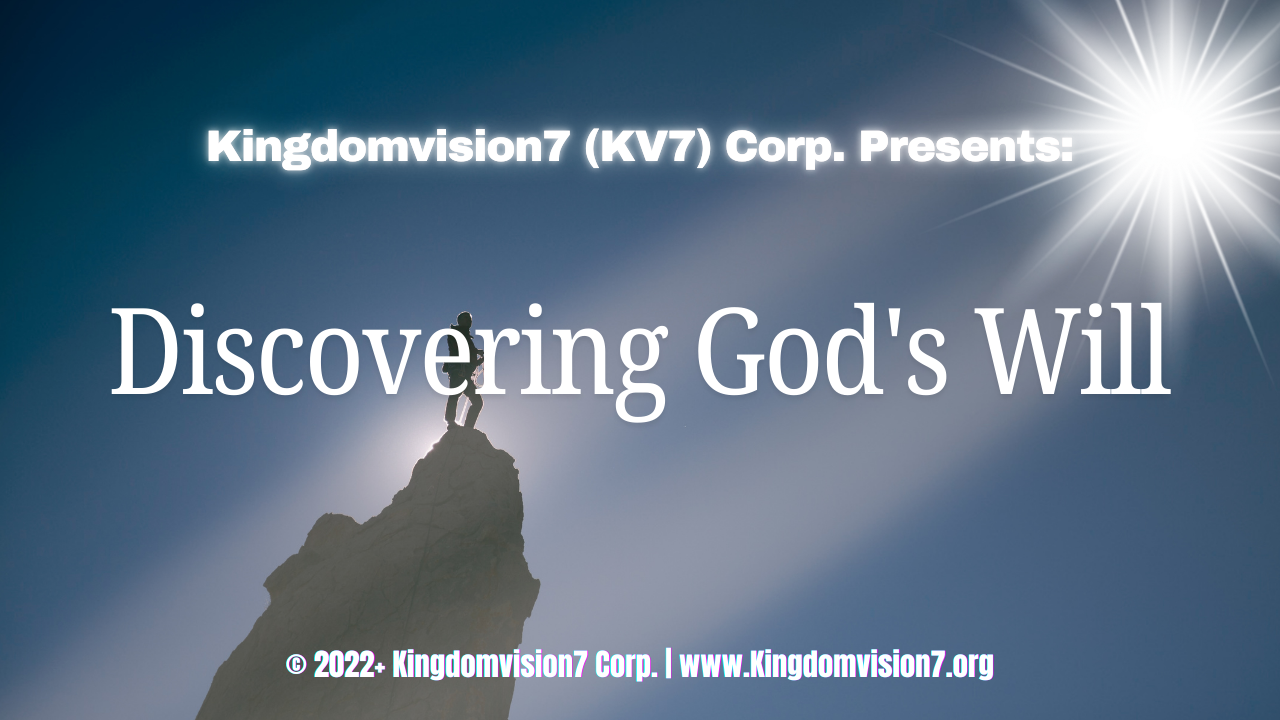 Kingdomvision7 (KV7) Corp. Presents:

Discovering God's Will

© 2022+ Kingdomvision7 Corp. | www.Kingdomvision7.org